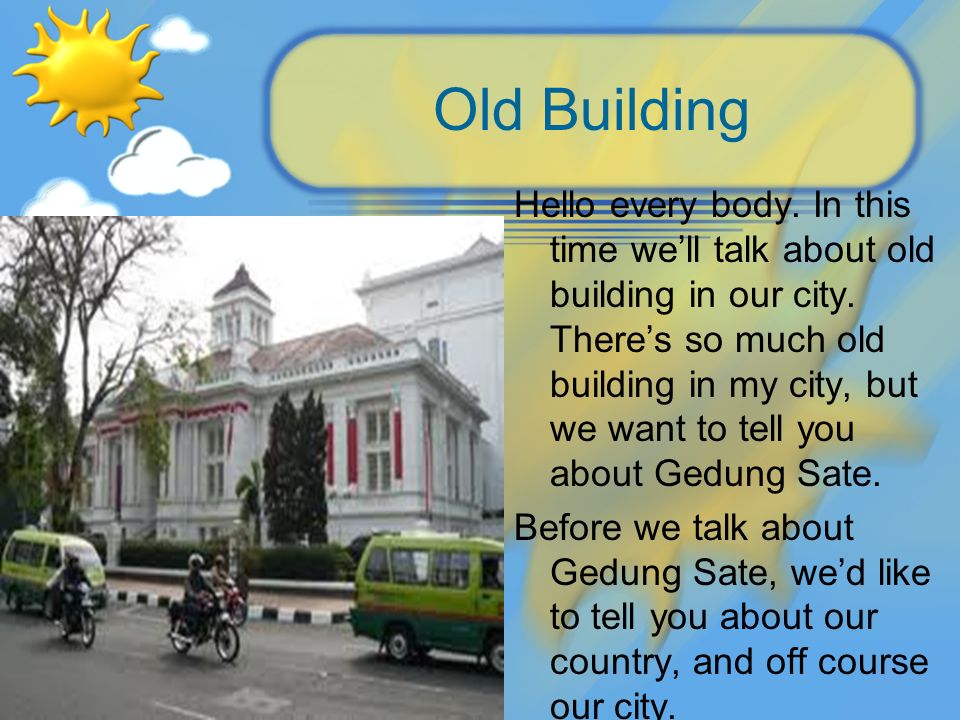 Old Building

Hello every body. In this time we'll talk about old building in our city. There's so much old building in my city, but we want to tell you about Gedung Sate.

Before we talk about Gedung Sate, we'd like to tell you about our country, and off course our city.